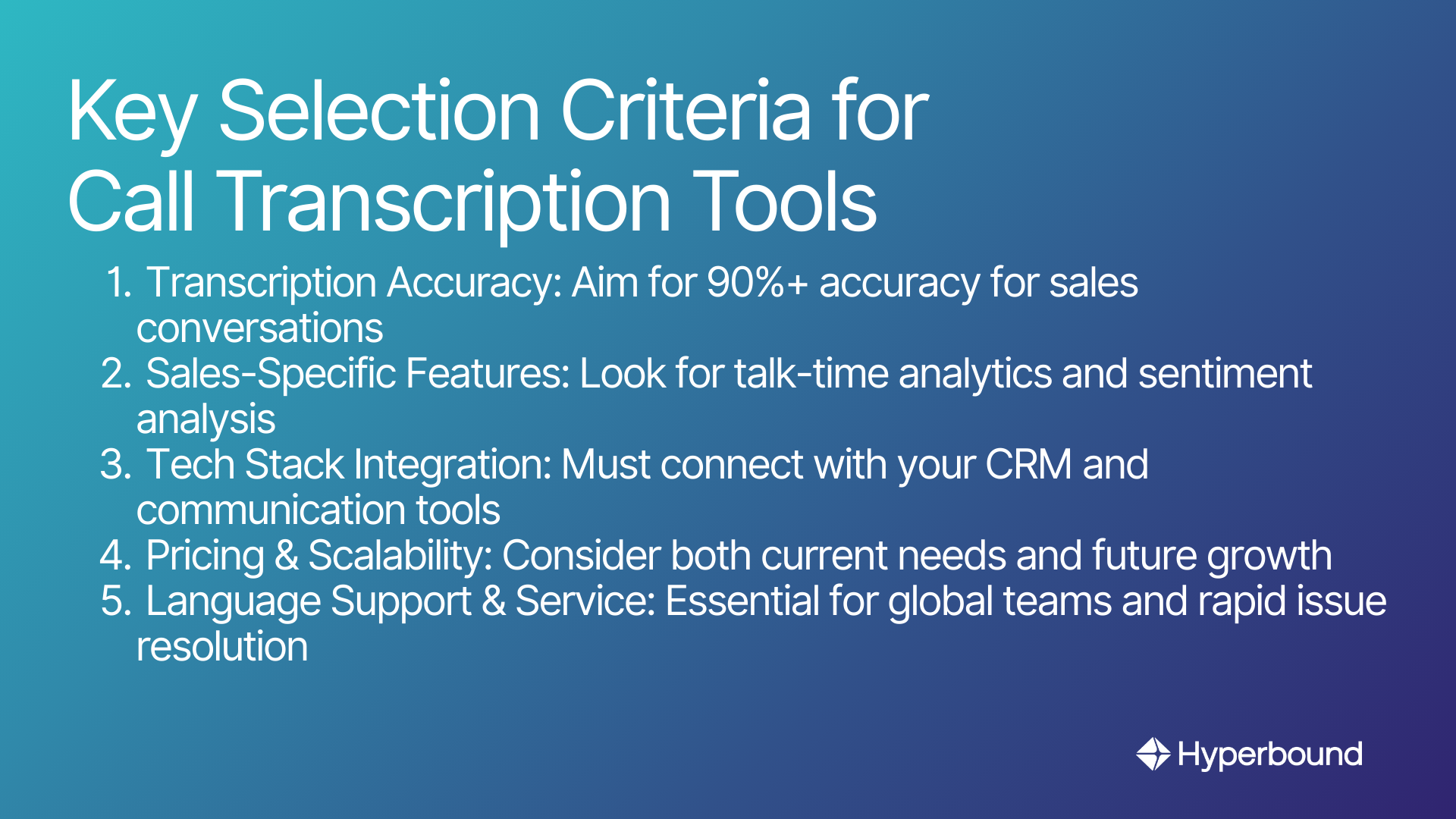 Key Selection Criteria for Call Transcription Tools

1. Transcription Accuracy: Aim for 90%+ accuracy for sales conversations
2. Sales-Specific Features: Look for talk-time analytics and sentiment analysis
3. Tech Stack Integration: Must connect with your CRM and communication tools
4. Pricing & Scalability: Consider both current needs and future growth
5. Language Support & Service: Essential for global teams and rapid issue resolution

Hyperbound